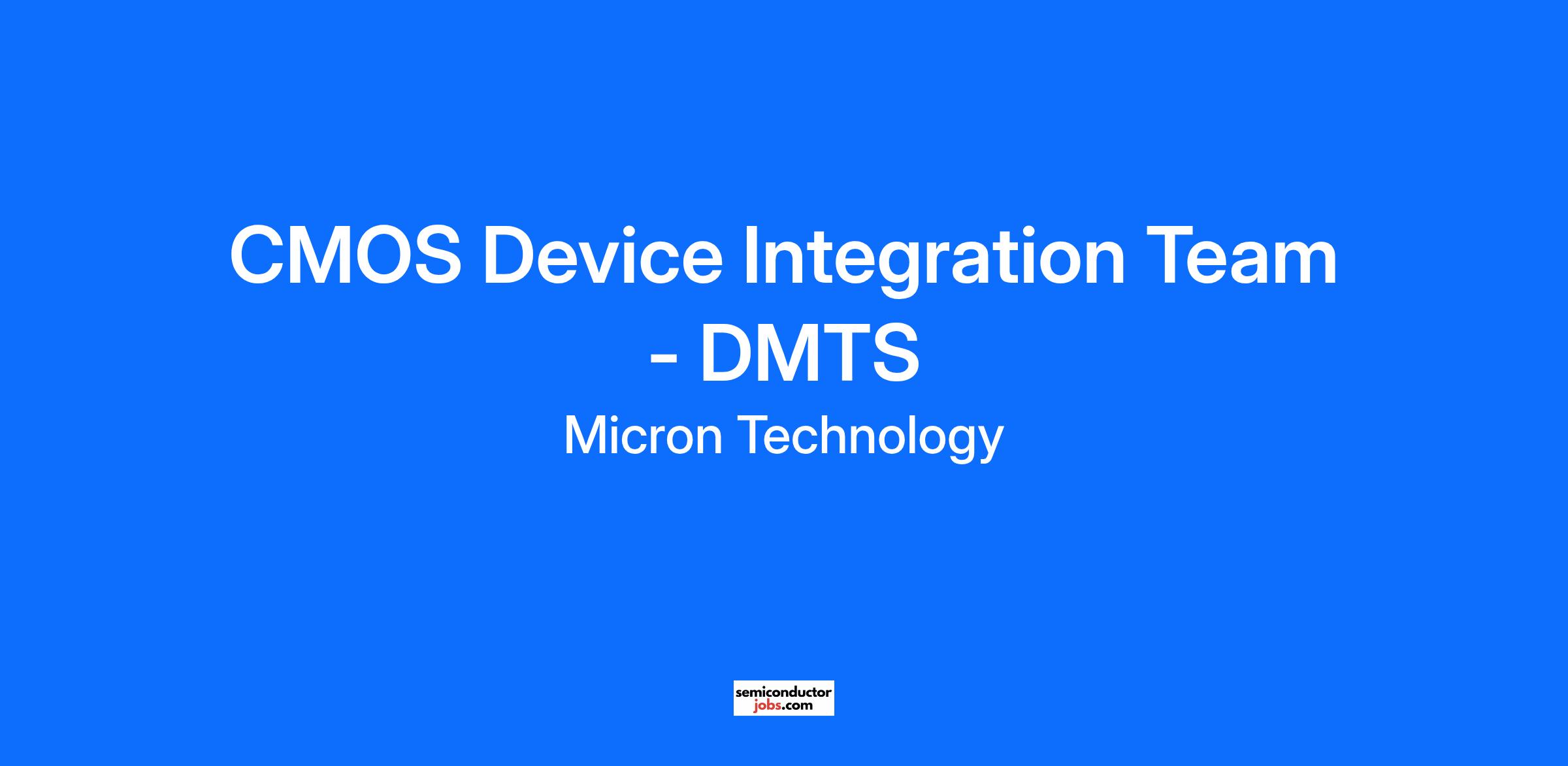 CMOS Device Integration Team - DMTS

Micron Technology

semiconductor
jobs.com